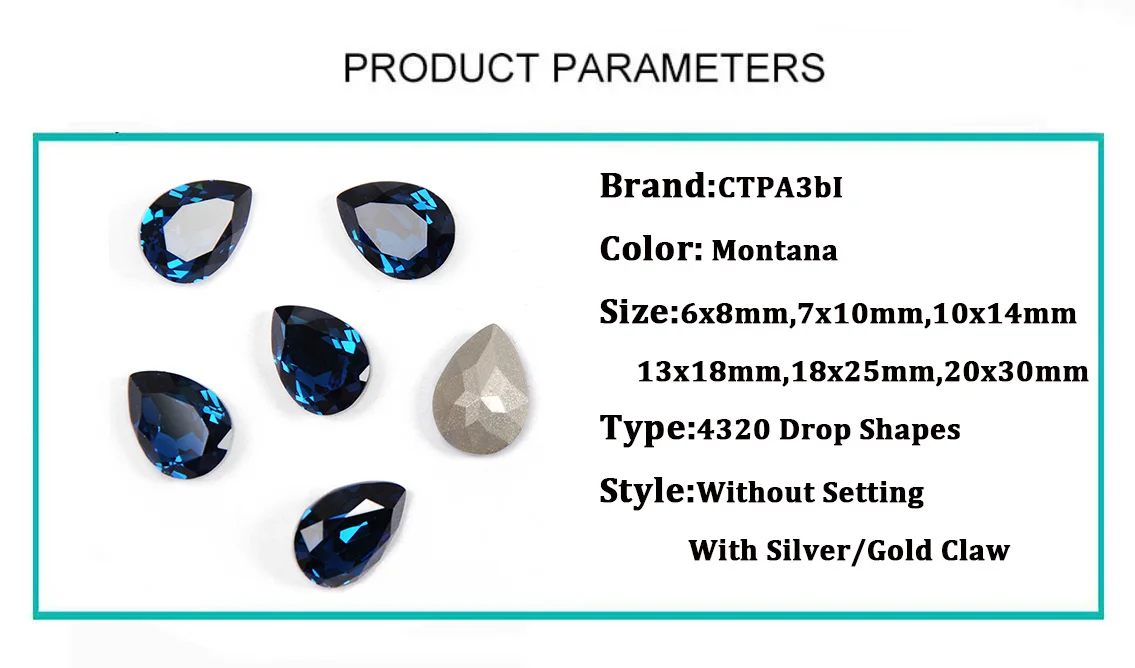 PRODUCT PARAMETERS

Brand:CTPA3bI

Color: Montana

Size:6x8mm,7x10mm,10x14mm 13x18mm,18x25mm,20x30mm

Type:4320 Drop Shapes

Style:Without Setting With Silver/Gold Claw